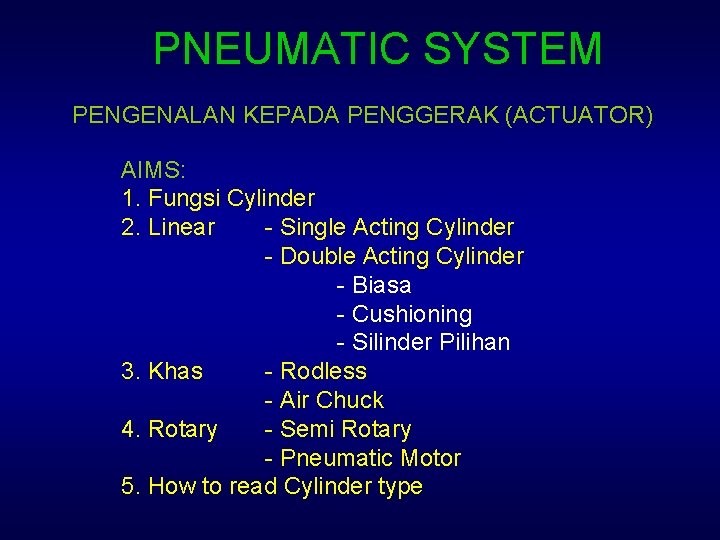 PNEUMATIC SYSTEM

PENGENALAN KEPADA PENGGERAK (ACTUATOR)

AIMS:
1. Fungsi Cylinder
2. Linear - Single Acting Cylinder
- Double Acting Cylinder
- Biasa
- Cushioning
- Silinder Pilihan
3. Khas - Rodless
- Air Chuck
4. Rotary - Semi Rotary
- Pneumatic Motor
5. How to read Cylinder type